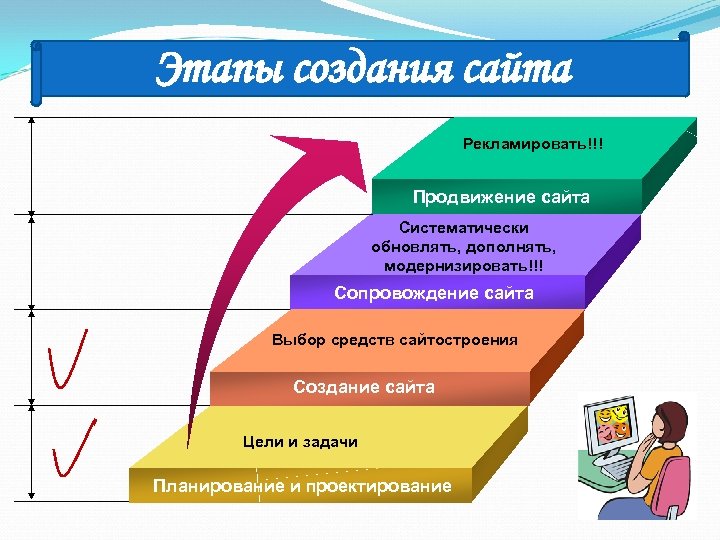 Этапы создания сайта

Рекламировать!!!

Продвижение сайта

Систематически обновлять, дополнять, модернизировать!!!

Сопровождение сайта

Выбор средств сайтостроения

Создание сайта

Цели и задачи

Планирование и проектирование